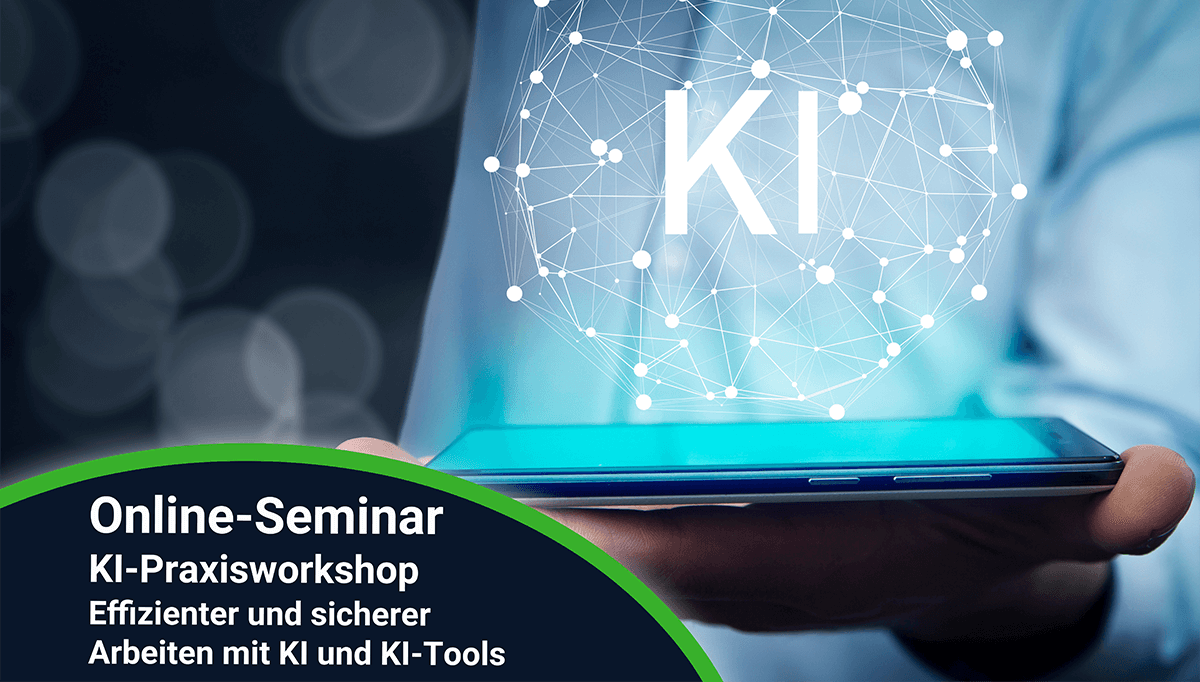 KI

Online-Seminar
KI-Praxisworkshop
Effizienter und sicherer Arbeiten mit KI und KI-Tools